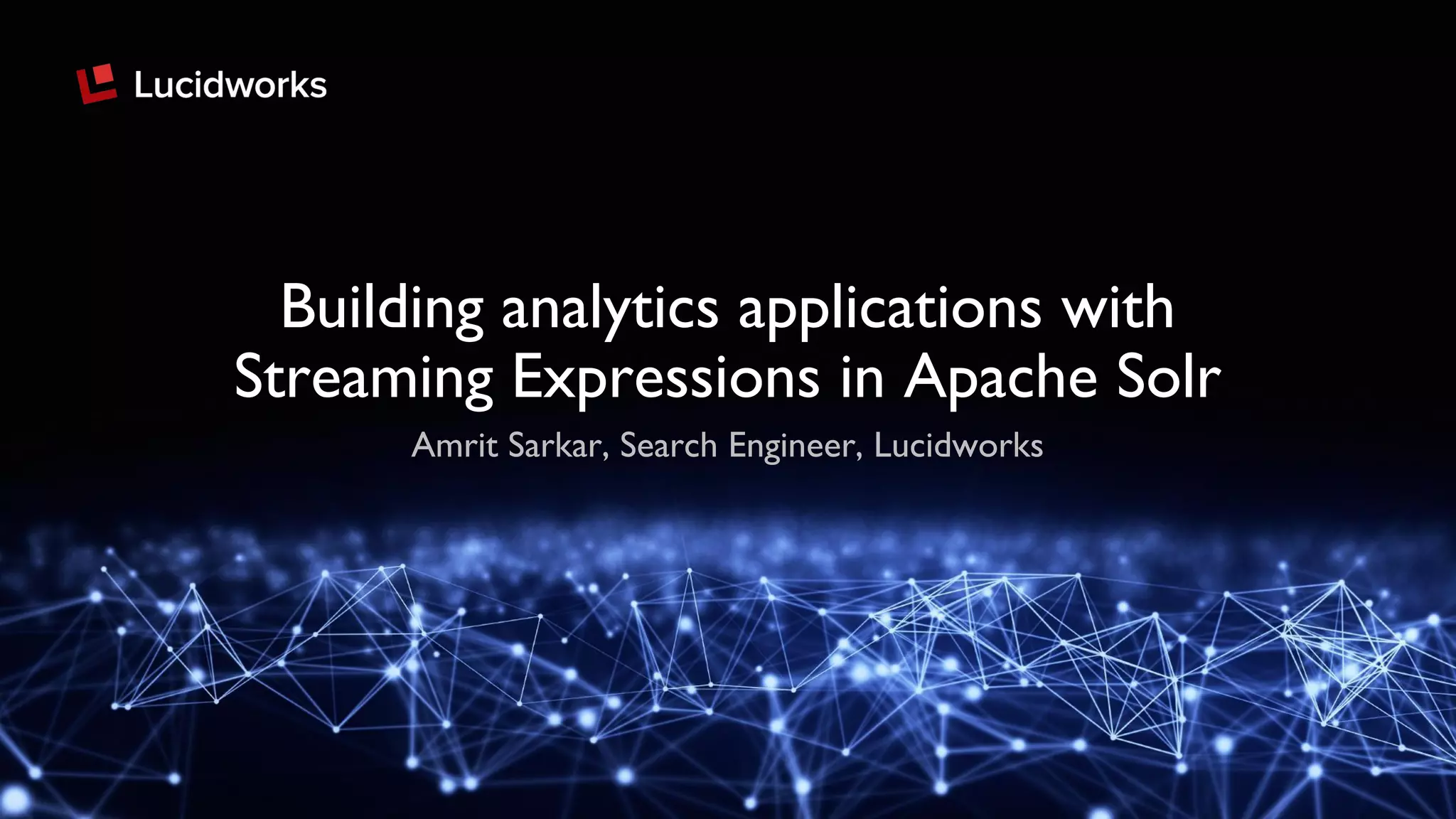 Lucidworks

Building analytics applications with Streaming Expressions in Apache Solr

Amrit Sarkar, Search Engineer, Lucidworks